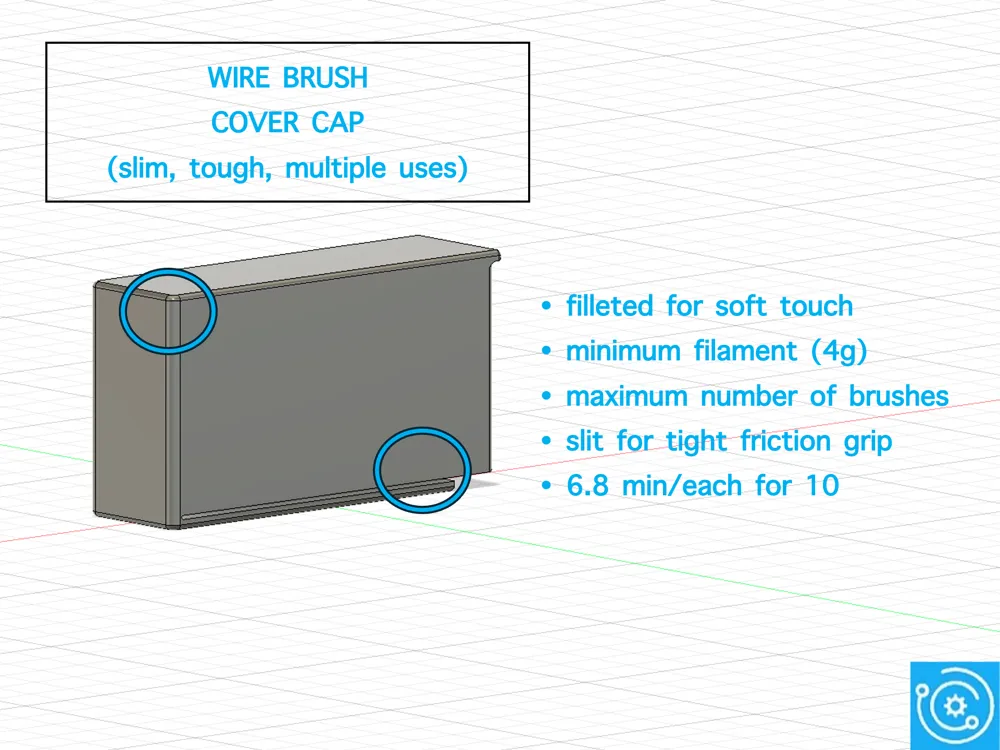 WIRE BRUSH
COVER CAP
(slim, tough, multiple uses)

• filleted for soft touch
• minimum filament (4g)
• maximum number of brushes
• slit for tight friction grip
• 6.8 min/each for 10